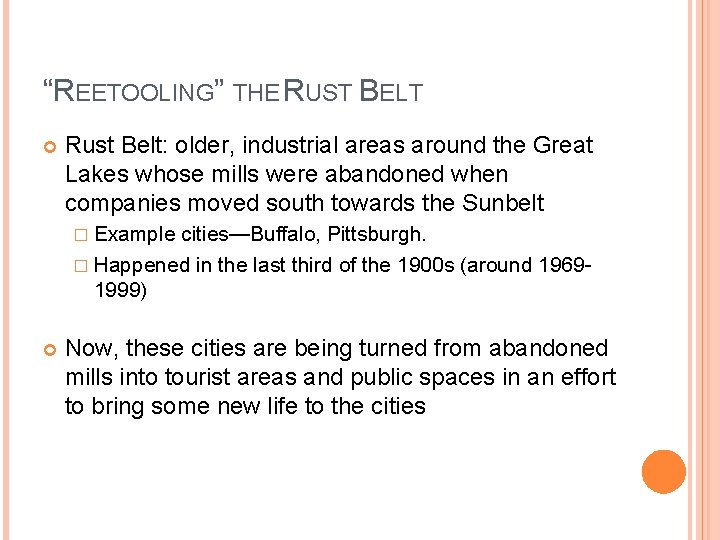 “REETOOLING” THE RUST BELT

Rust Belt: older, industrial areas around the Great Lakes whose mills were abandoned when companies moved south towards the Sunbelt

Example cities—Buffalo, Pittsburgh.

Happened in the last third of the 1900s (around 1969-1999)

Now, these cities are being turned from abandoned mills into tourist areas and public spaces in an effort to bring some new life to the cities